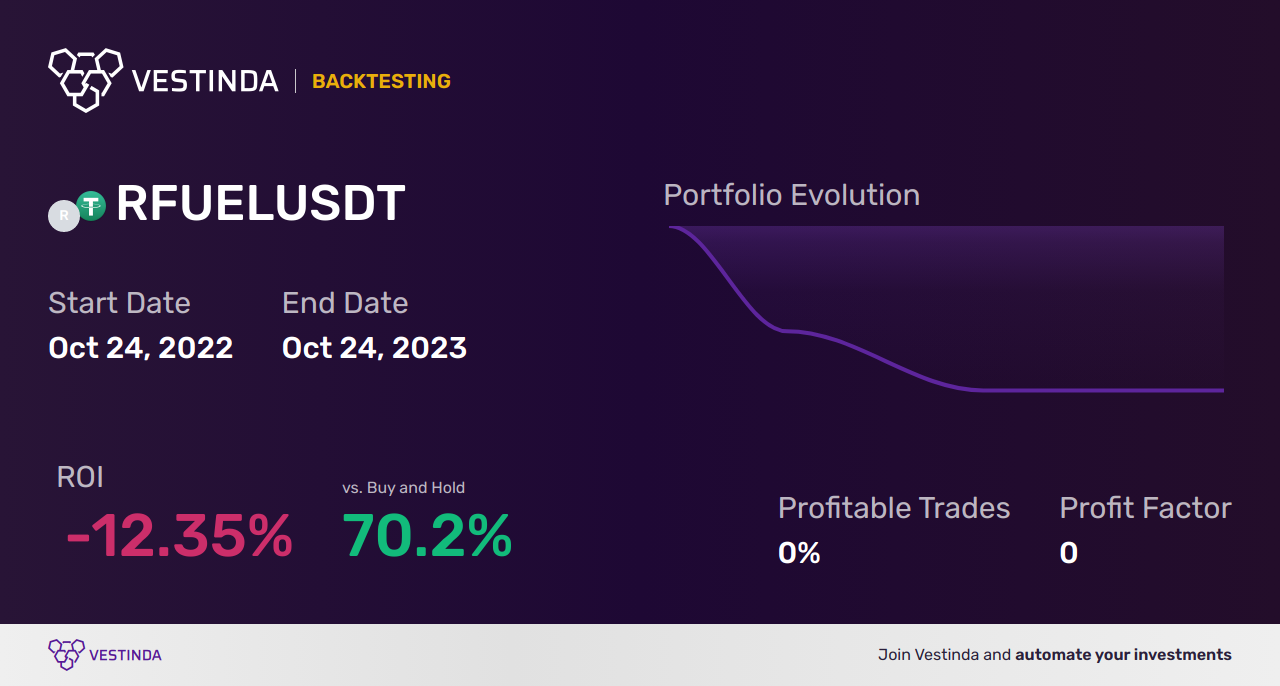 VESTINDA | BACKTESTING

R RFUELUSDT

Start Date
Oct 24, 2022

End Date
Oct 24, 2023

Portfolio Evolution

ROI
-12.35%

vs. Buy and Hold
70.2%

Profitable Trades
0%

Profit Factor
0

VESTINDA

Join Vestinda and automate your investments